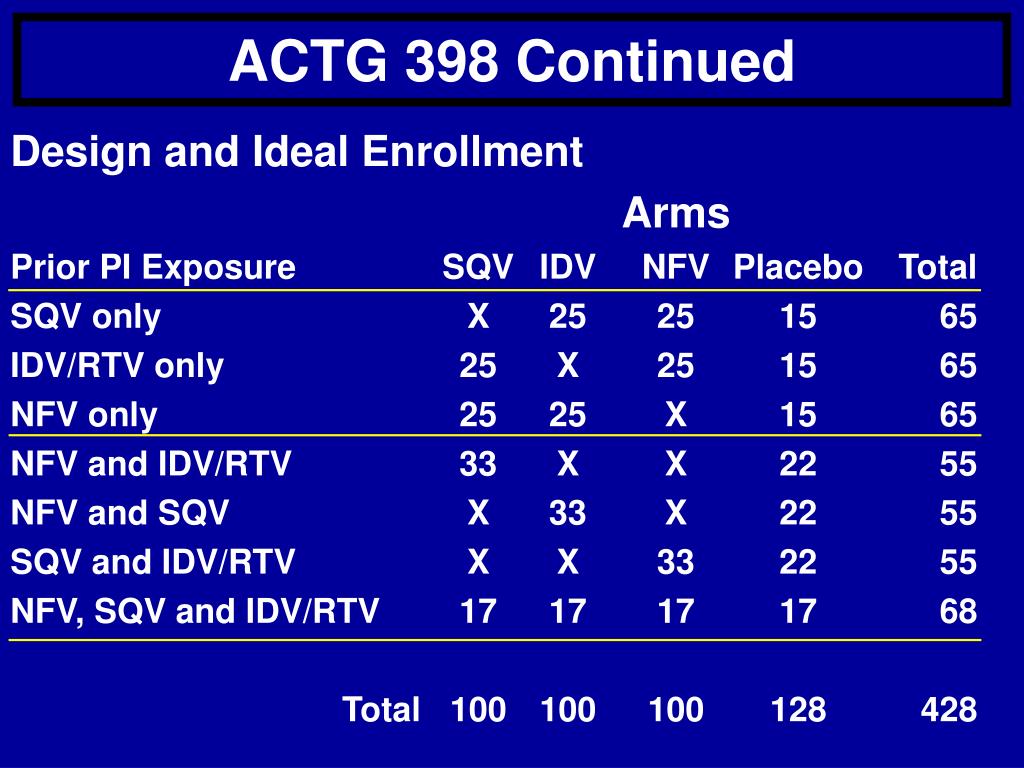 ACTG 398 Continued

Design and Ideal Enrollment

Arms

| Prior PI Exposure | SQV | IDV | NFV | Placebo | Total |
|---|---|---|---|---|---|
| SQV only | X | 25 | 25 | 15 | 65 |
| IDV/RTV only | 25 | X | 25 | 15 | 65 |
| NFV only | 25 | 25 | X | 15 | 65 |
| NFV and IDV/RTV | 33 | X | X | 22 | 55 |
| NFV and SQV | X | 33 | X | 22 | 55 |
| SQV and IDV/RTV | X | X | 33 | 22 | 55 |
| NFV, SQV and IDV/RTV | 17 | 17 | 17 | 17 | 68 |
| Total | 100 | 100 | 100 | 128 | 428 |